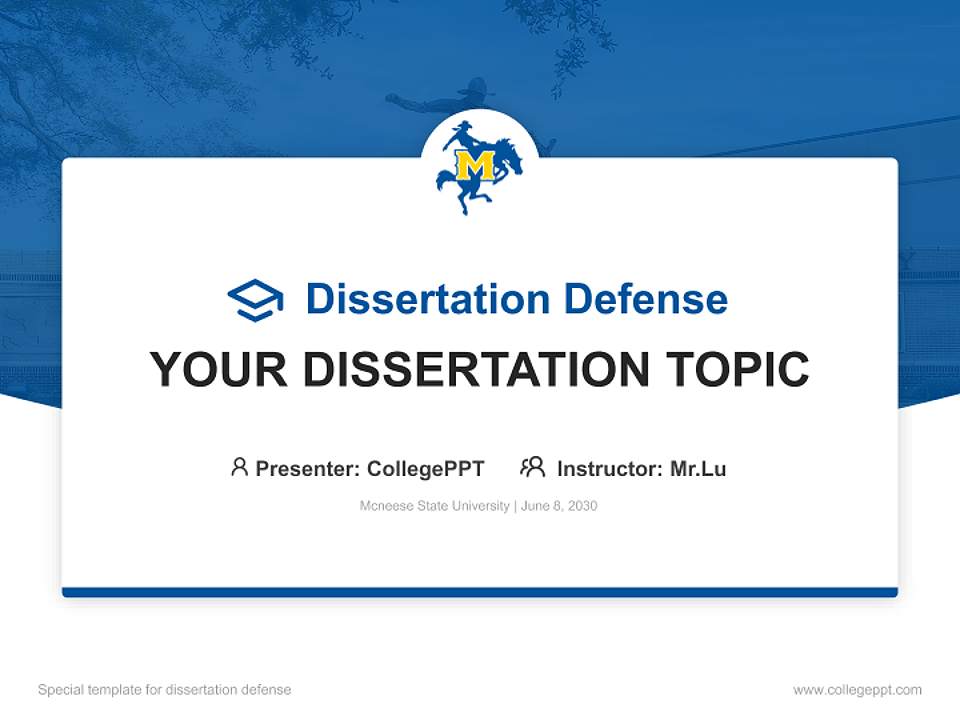 M

Dissertation Defense

YOUR DISSERTATION TOPIC

Presenter: CollegePPT Instructor: Mr.Lu

Mcneese State University | June 8, 2030

Special template for dissertation defense

www.collegeppt.com